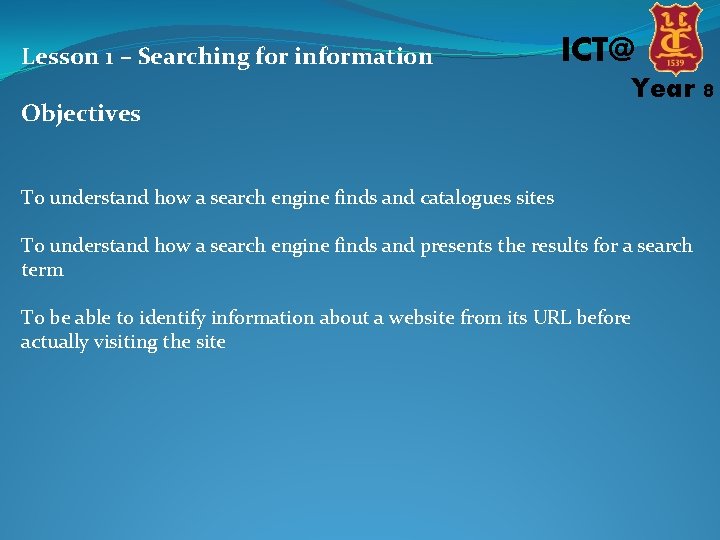 Lesson 1 – Searching for information

ICT@

1539

Year 8

Objectives

To understand how a search engine finds and catalogues sites

To understand how a search engine finds and presents the results for a search term

To be able to identify information about a website from its URL before actually visiting the site